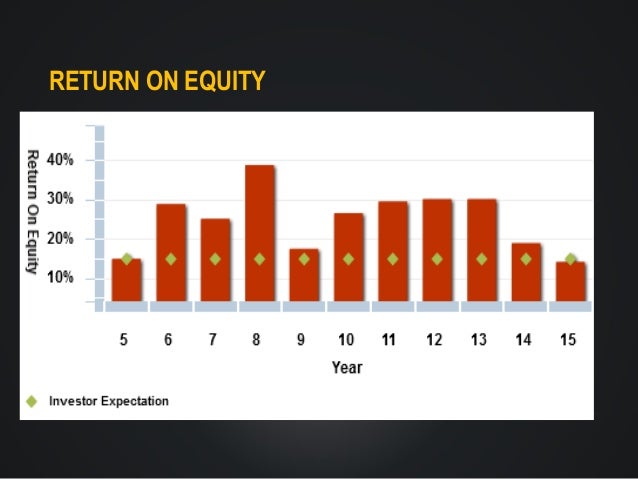 RETURN ON EQUITY

Return On Equity

40%
30%
20%
10%

5 6 7 8 9 10 11 12 13 14 15

Year

Investor Expectation